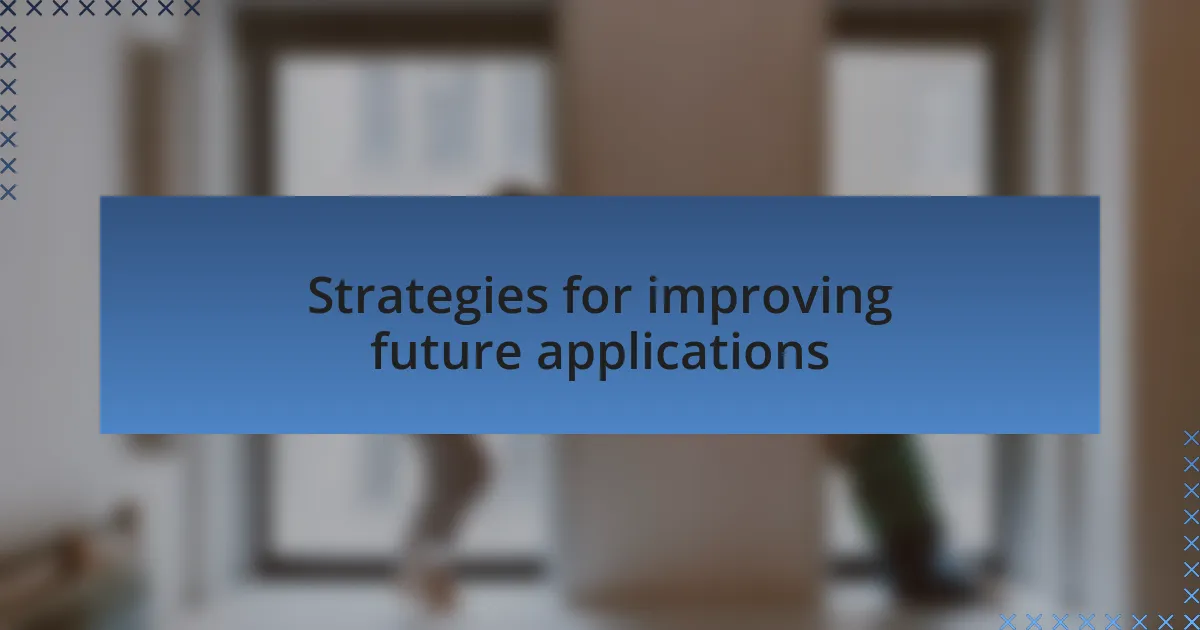 Strategies for improving future applications